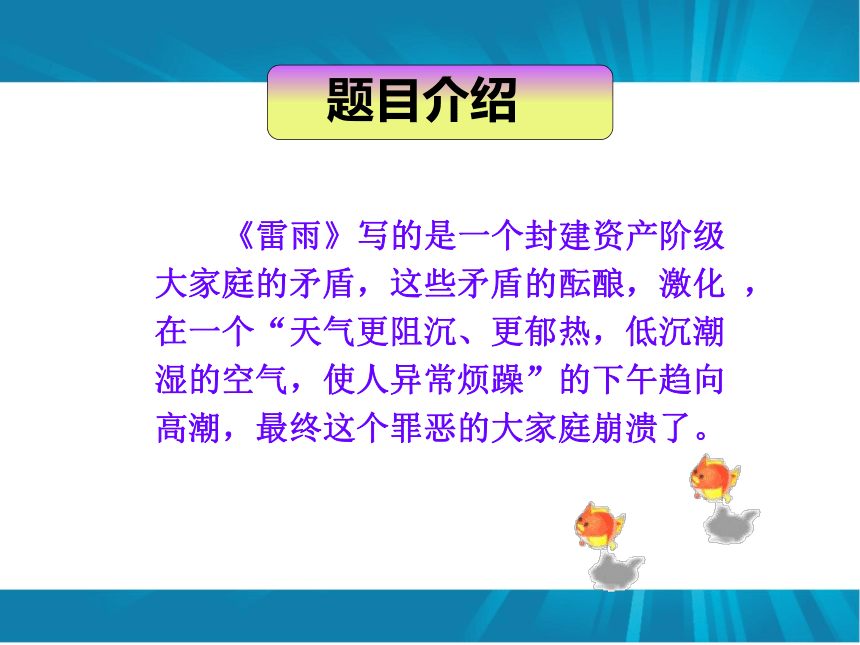 题目介绍

《雷雨》写的是一个封建资产阶级大家庭的矛盾，这些矛盾的酝酿，激化 ，在一个“天气更阻沉、更郁热，低沉潮湿的空气，使人异常烦躁”的下午趋向高潮，最终这个罪恶的大家庭崩溃了。